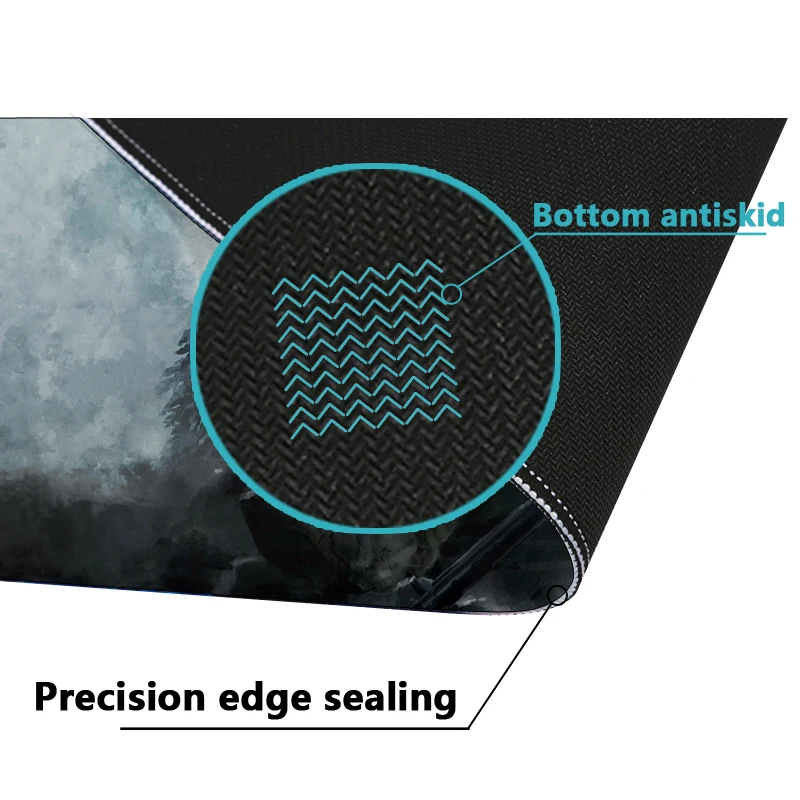 Bottom antiskid

Precision edge sealing